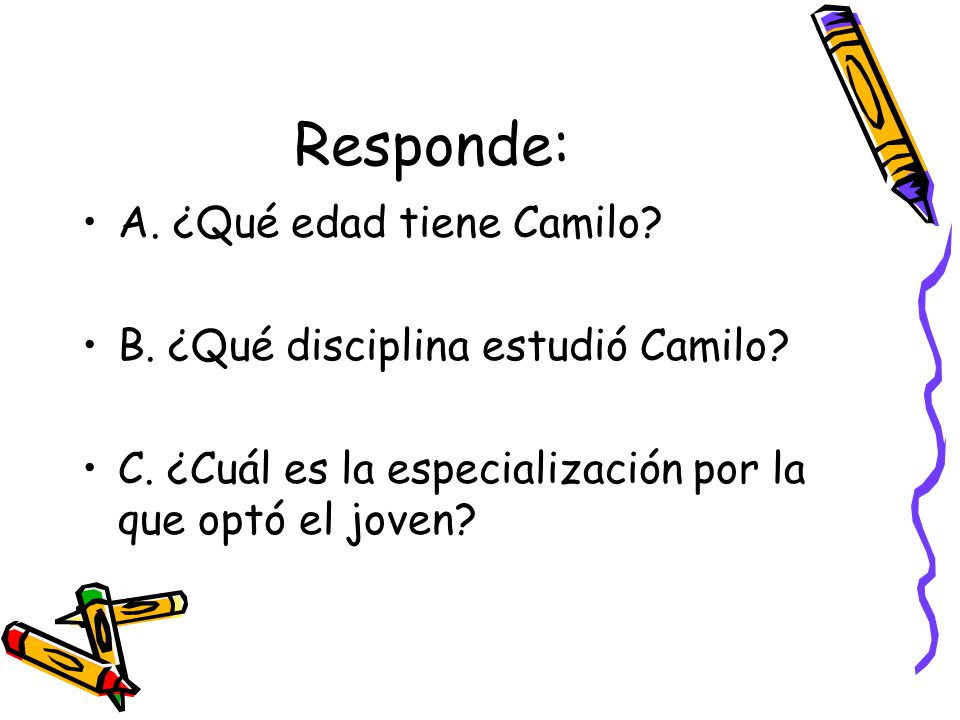 Responde:

• A. ¿Qué edad tiene Camilo?

• B. ¿Qué disciplina estudió Camilo?

• C. ¿Cuál es la especialización por la que optó el joven?